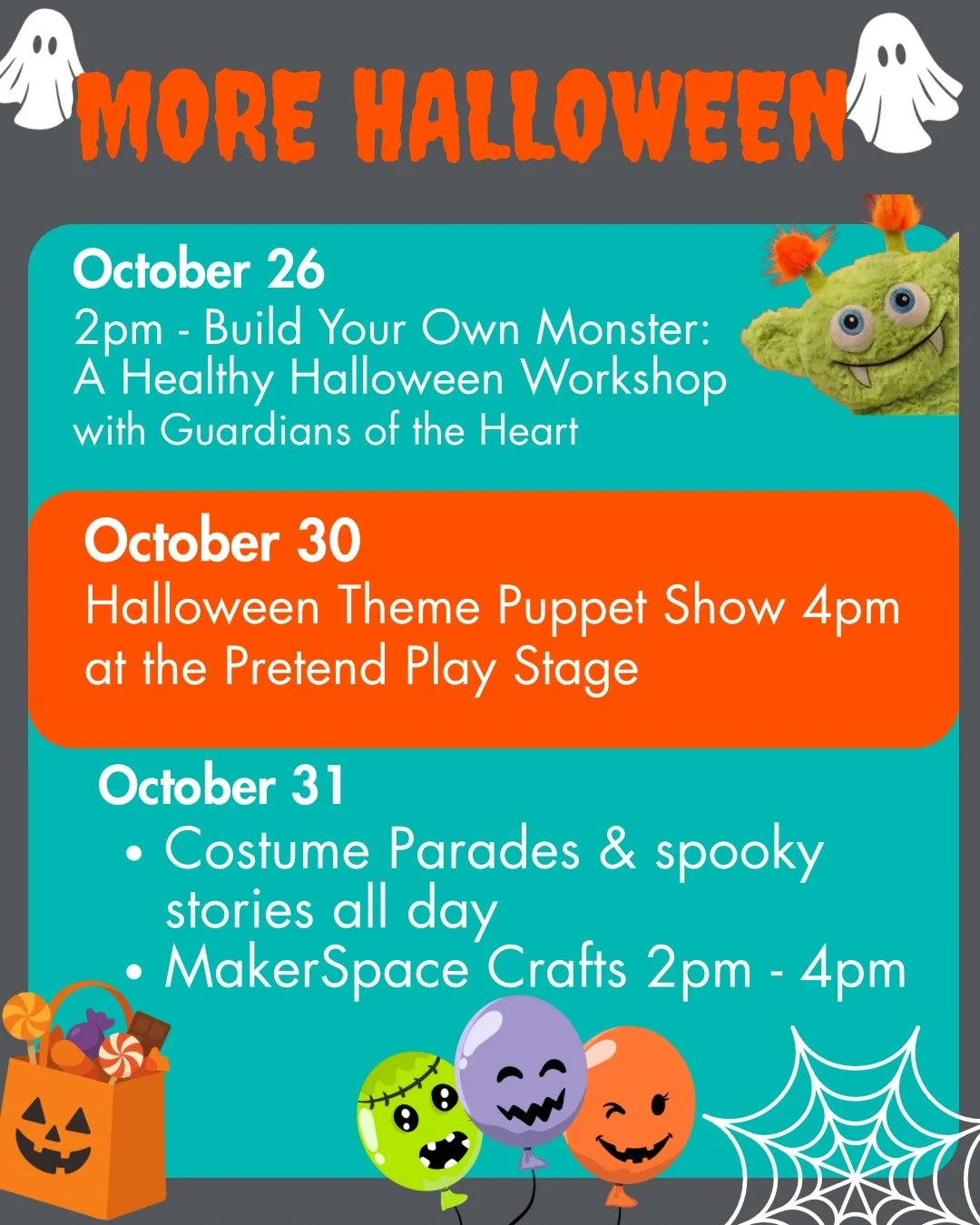 MORE HALLOWEEN

October 26
2pm - Build Your Own Monster: A Healthy Halloween Workshop with Guardians of the Heart

October 30
Halloween Theme Puppet Show 4pm at the Pretend Play Stage

October 31
• Costume Parades & spooky stories all day
• MakerSpace Crafts 2pm - 4pm